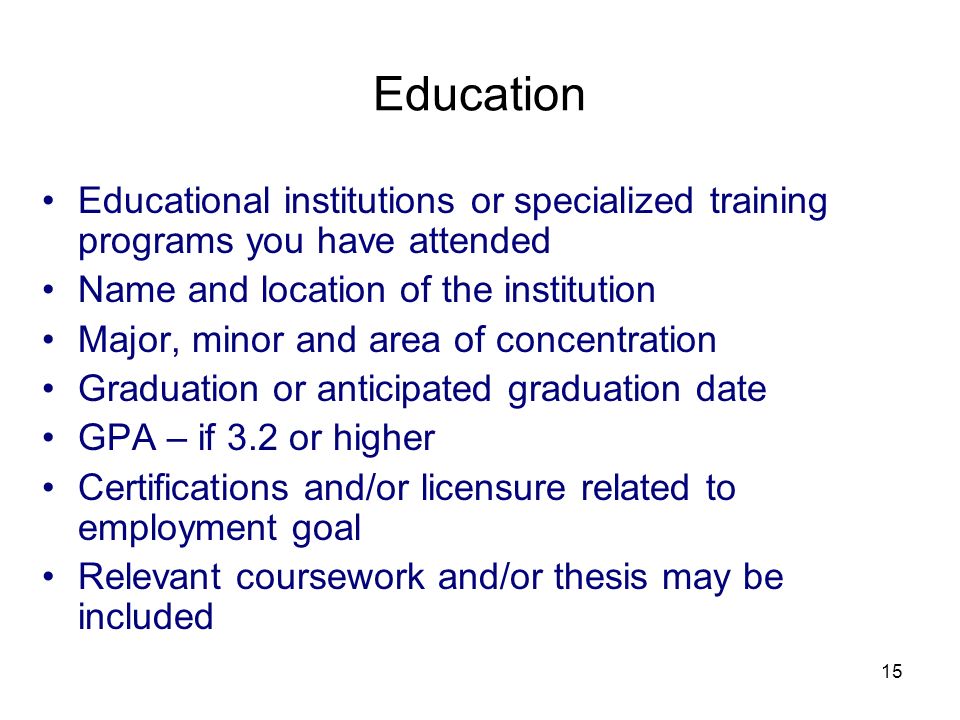 Education

• Educational institutions or specialized training programs you have attended
• Name and location of the institution
• Major, minor and area of concentration
• Graduation or anticipated graduation date
• GPA – if 3.2 or higher
• Certifications and/or licensure related to employment goal
• Relevant coursework and/or thesis may be included

15